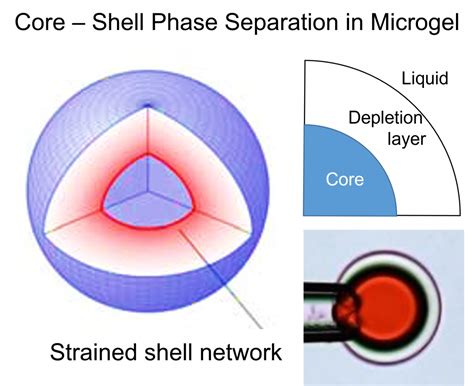 Core – Shell Phase Separation in Microgel

Liquid

Depletion layer

Core

Strained shell network